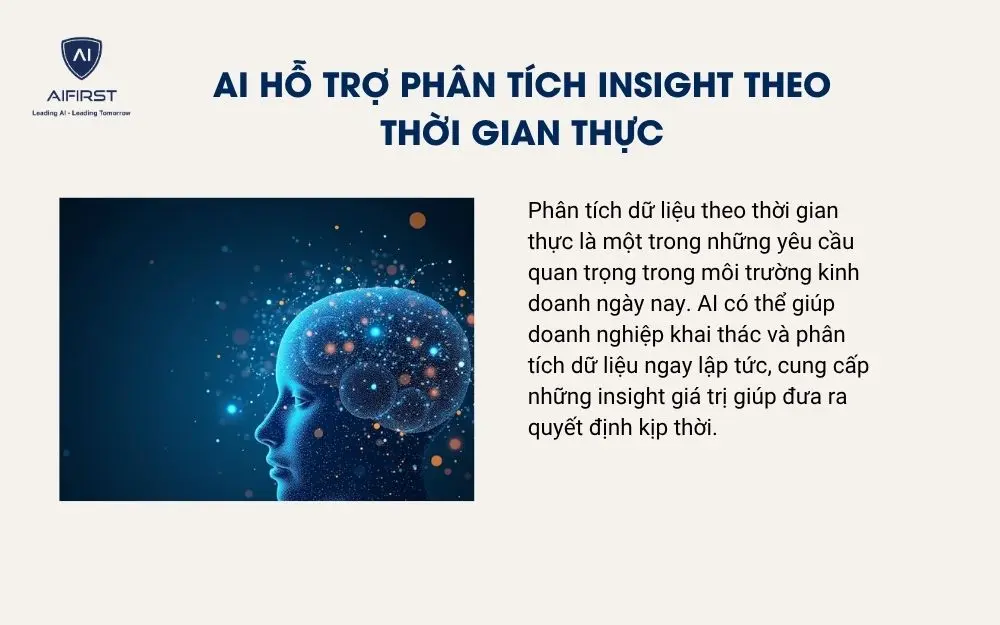 AI
AIFIRST
Leading AI - Leading Tomorrow

AI HỖ TRỢ PHÂN TÍCH INSIGHT THEO THỜI GIAN THỰC

Phân tích dữ liệu theo thời gian thực là một trong những yêu cầu quan trọng trong môi trường kinh doanh ngày nay. AI có thể giúp doanh nghiệp khai thác và phân tích dữ liệu ngay lập tức, cung cấp những insight giá trị giúp đưa ra quyết định kịp thời.